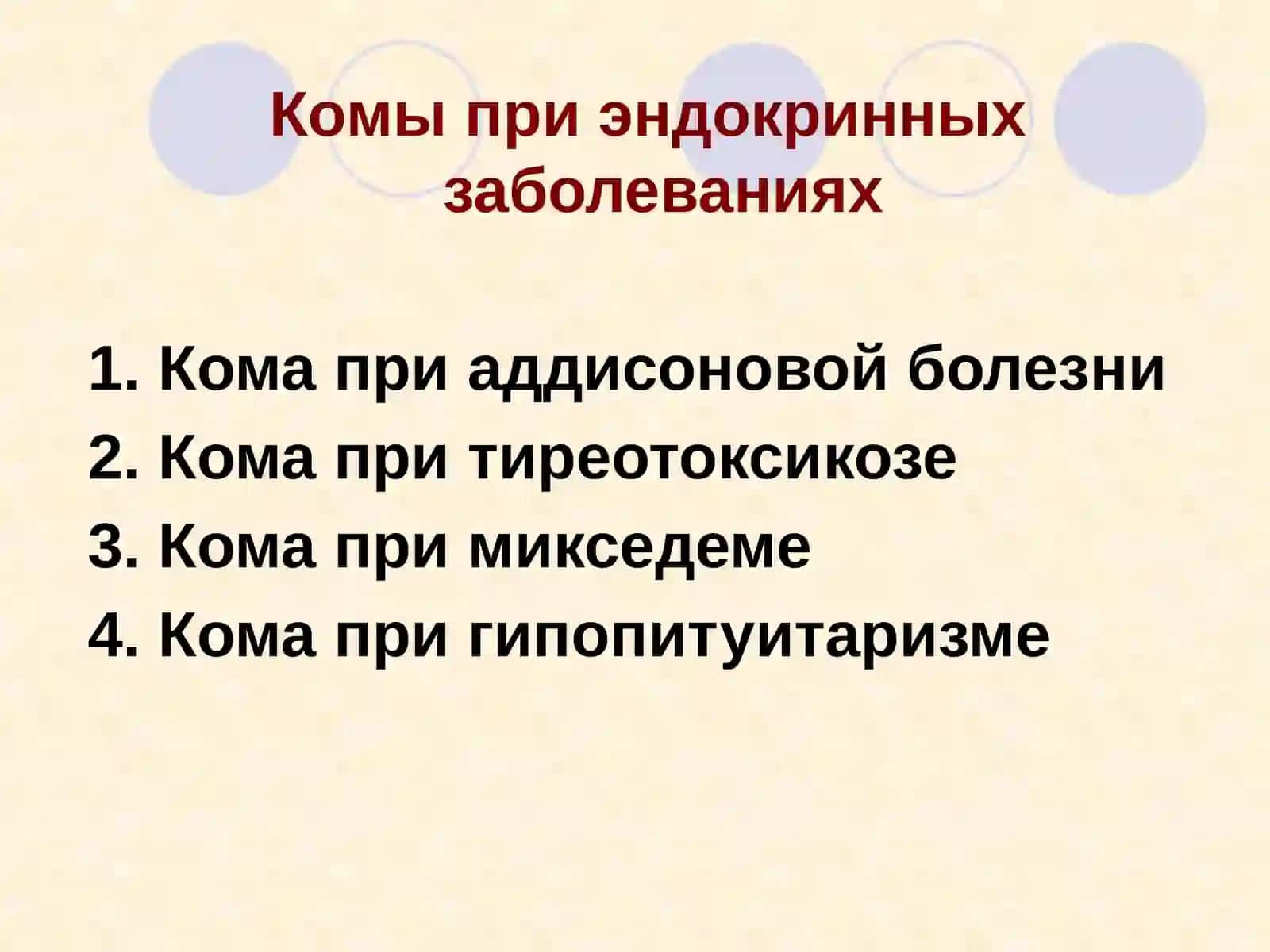 Комы при эндокринных заболеваниях

1. Кома при аддисоновой болезни
2. Кома при тиреотоксикозе
3. Кома при микседеме
4. Кома при гипопитуитаризме